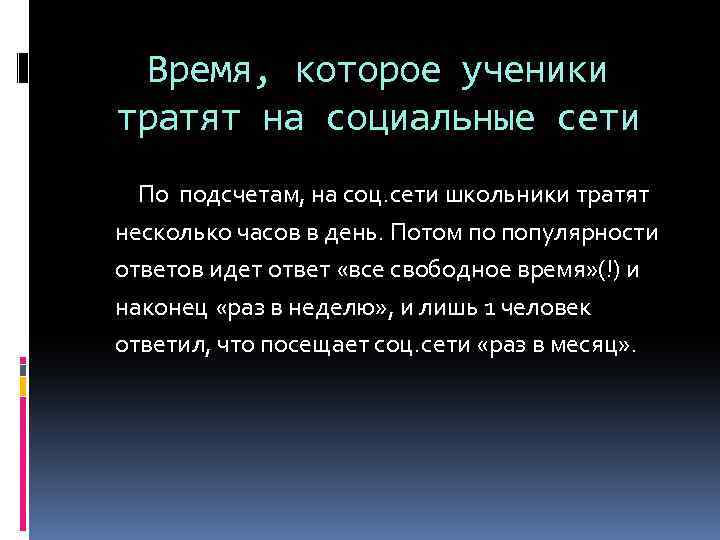 Время, которое ученики тратят на социальные сети

По подсчетам, на соц.сети школьники тратят несколько часов в день. Потом по популярности ответов идет ответ «все свободное время»(!) и наконец «раз в неделю», и лишь 1 человек ответил, что посещает соц.сети «раз в месяц».